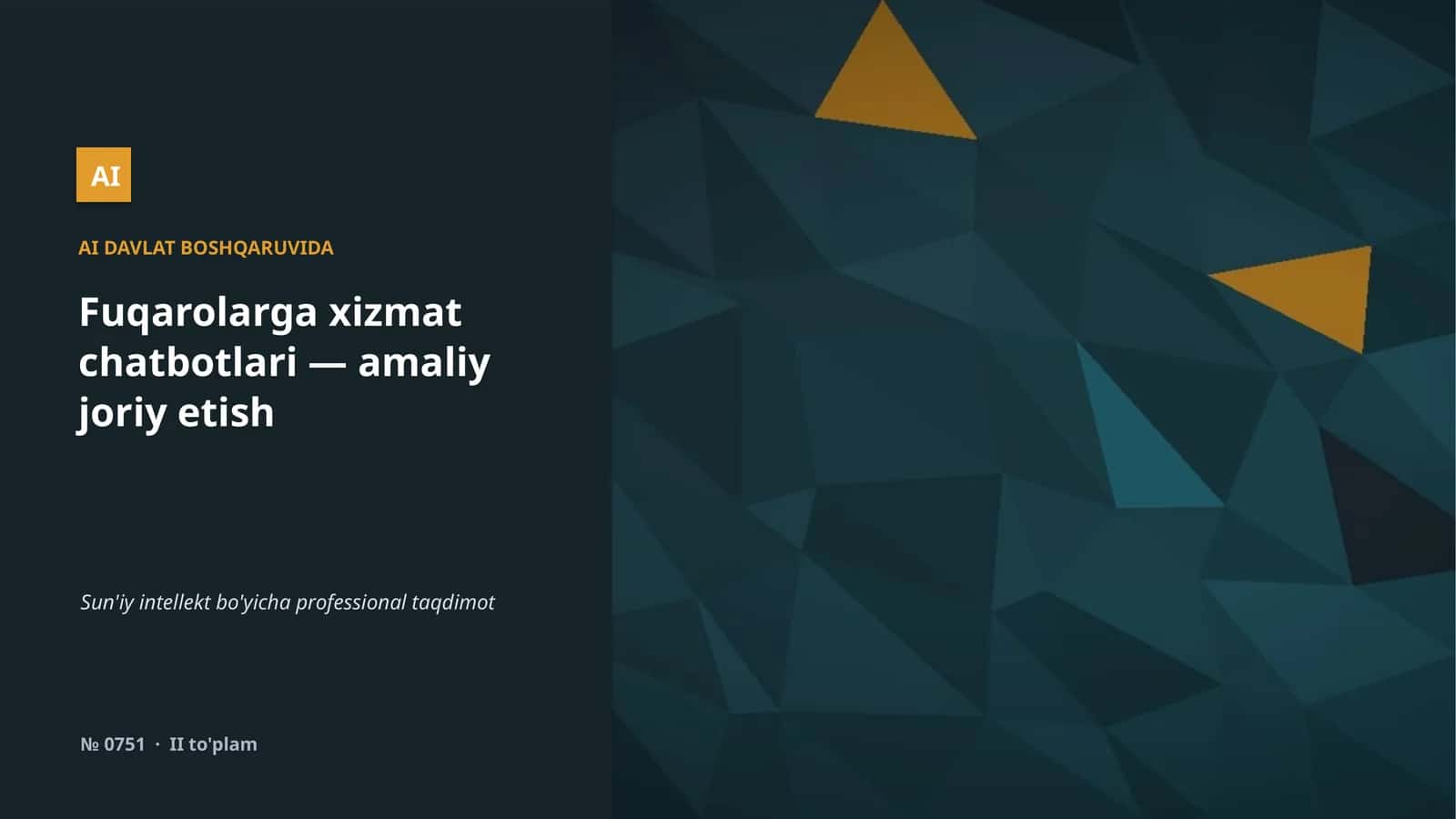 AI

AI DAVLAT BOSHQARUVIDA

Fuqarolarga xizmat chatbotlari — amaliy joriy etish

Sun'iy intellekt bo'yicha professional taqdimot

№ 0751 · II to'plam